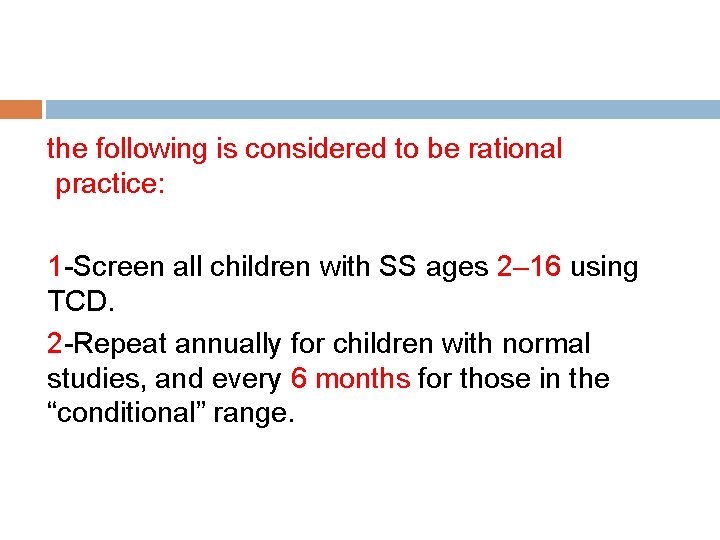 the following is considered to be rational practice:

1-Screen all children with SS ages 2–16 using TCD.

2-Repeat annually for children with normal studies, and every 6 months for those in the “conditional” range.